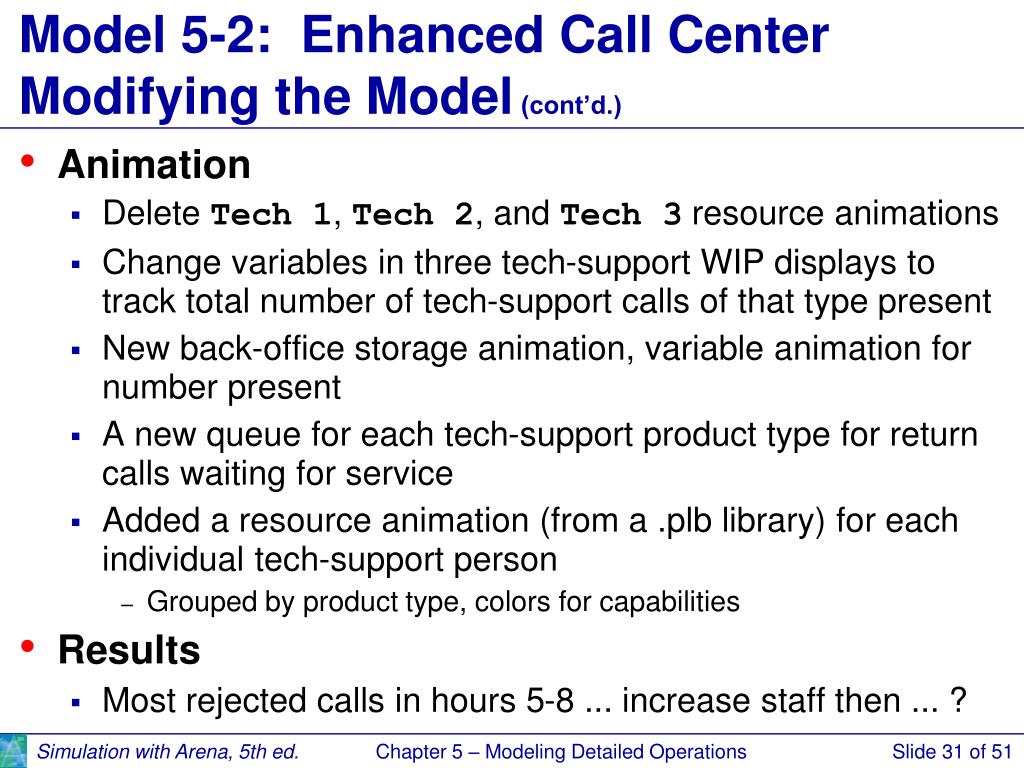 Model 5-2: Enhanced Call Center
Modifying the Model (cont'd.)

• Animation
  ▪ Delete Tech 1, Tech 2, and Tech 3 resource animations
  ▪ Change variables in three tech-support WIP displays to track total number of tech-support calls of that type present
  ▪ New back-office storage animation, variable animation for number present
  ▪ A new queue for each tech-support product type for return calls waiting for service
  ▪ Added a resource animation (from a .plb library) for each individual tech-support person
    – Grouped by product type, colors for capabilities
• Results
  ▪ Most rejected calls in hours 5-8 ... increase staff then ... ?

Simulation with Arena, 5th ed. Chapter 5 – Modeling Detailed Operations Slide 31 of 51